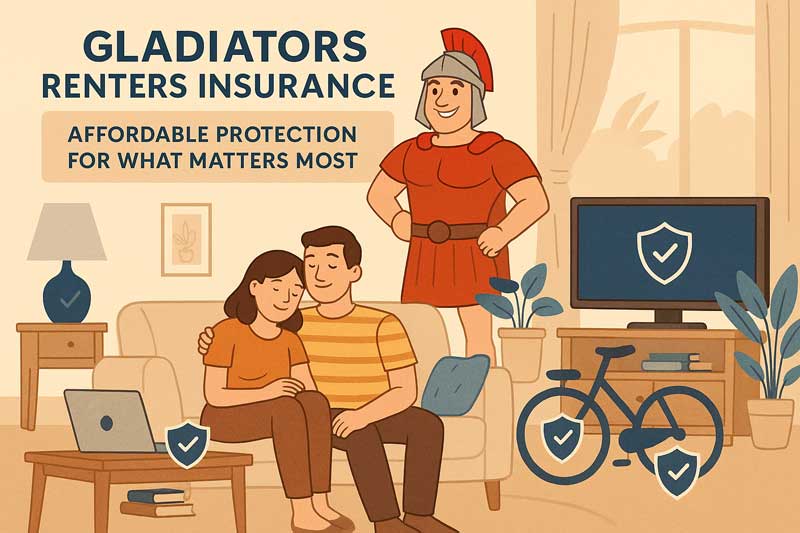 GLADIATORS
RENTERS INSURANCE

AFFORDABLE PROTECTION FOR WHAT MATTERS MOST